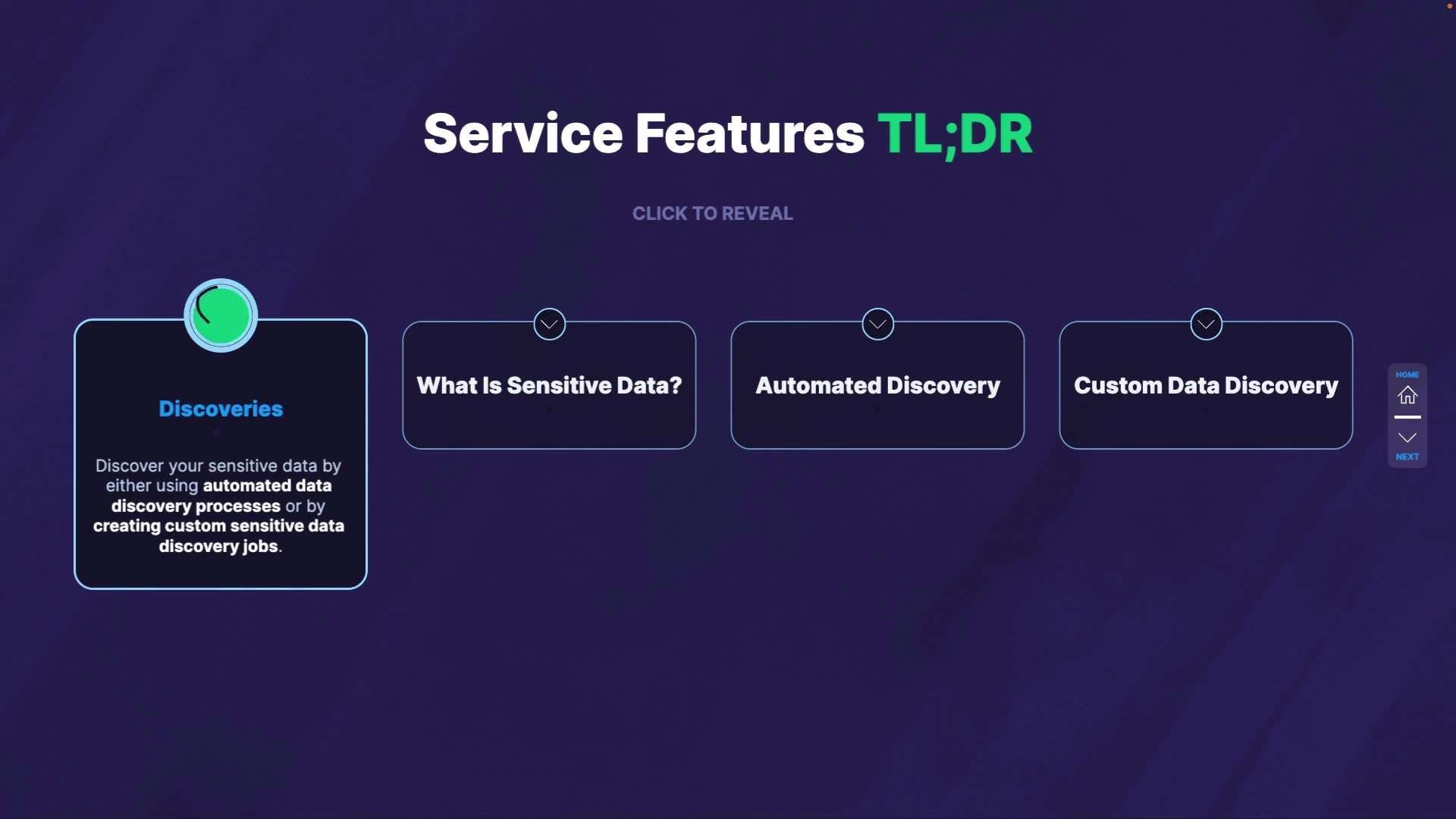 Service Features TL;DR

CLICK TO REVEAL

Discoveries

Discover your sensitive data by either using automated data discovery processes or by creating custom sensitive data discovery jobs.

What Is Sensitive Data?

Automated Discovery

Custom Data Discovery

HOME

NEXT